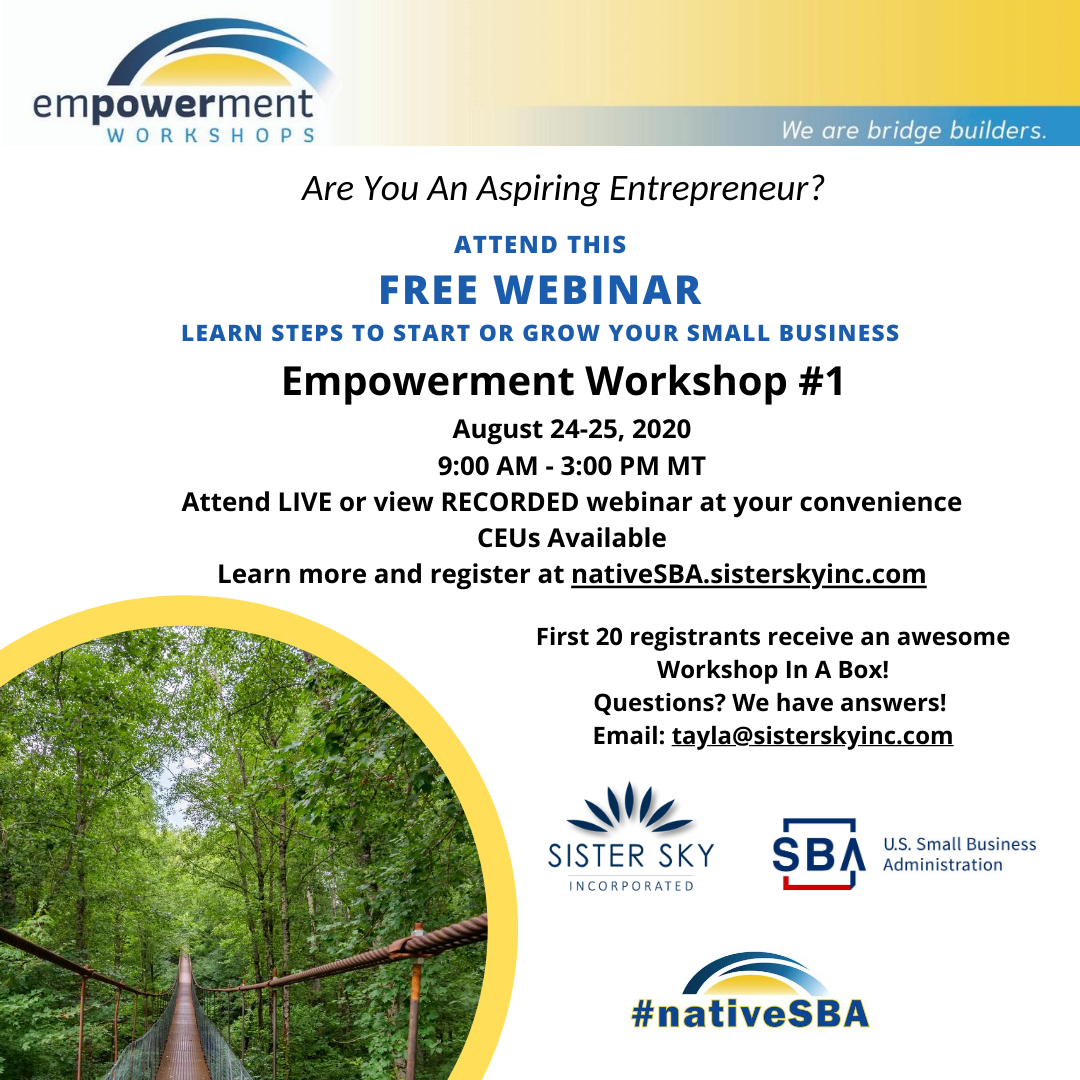 empowerment
WORKSHOPS

We are bridge builders.

Are You An Aspiring Entrepreneur?

ATTEND THIS

FREE WEBINAR

LEARN STEPS TO START OR GROW YOUR SMALL BUSINESS

Empowerment Workshop #1

August 24-25, 2020
9:00 AM - 3:00 PM MT
Attend LIVE or view RECORDED webinar at your convenience
CEUs Available
Learn more and register at nativeSBA.sisterskyinc.com

First 20 registrants receive an awesome Workshop In A Box!
Questions? We have answers!
Email: tayla@sisterskyinc.com

SISTER SKY
INCORPORATED

SBA U.S. Small Business Administration

#nativeSBA